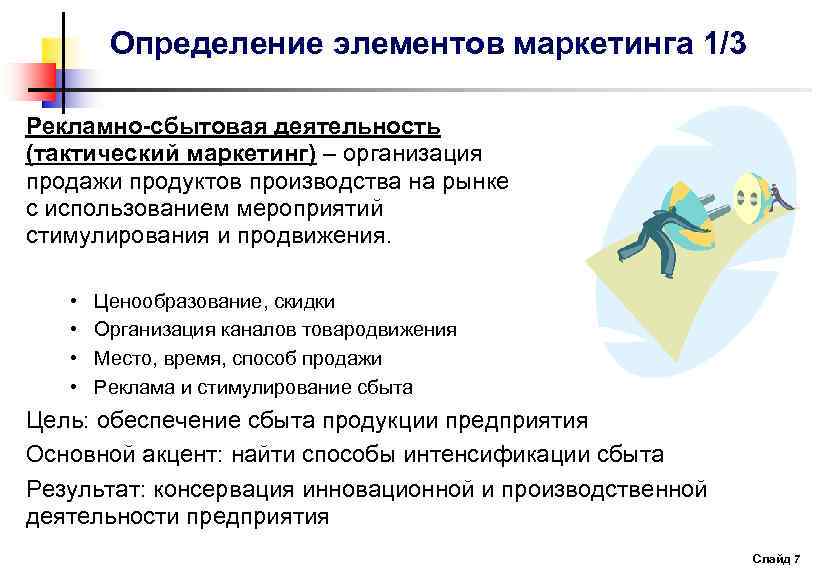 Определение элементов маркетинга 1/3

Рекламно-сбытовая деятельность (тактический маркетинг) – организация продажи продуктов производства на рынке с использованием мероприятий стимулирования и продвижения.

• Ценообразование, скидки
• Организация каналов товародвижения
• Место, время, способ продажи
• Реклама и стимулирование сбыта

Цель: обеспечение сбыта продукции предприятия

Основной акцент: найти способы интенсификации сбыта

Результат: консервация инновационной и производственной деятельности предприятия

Слайд 7